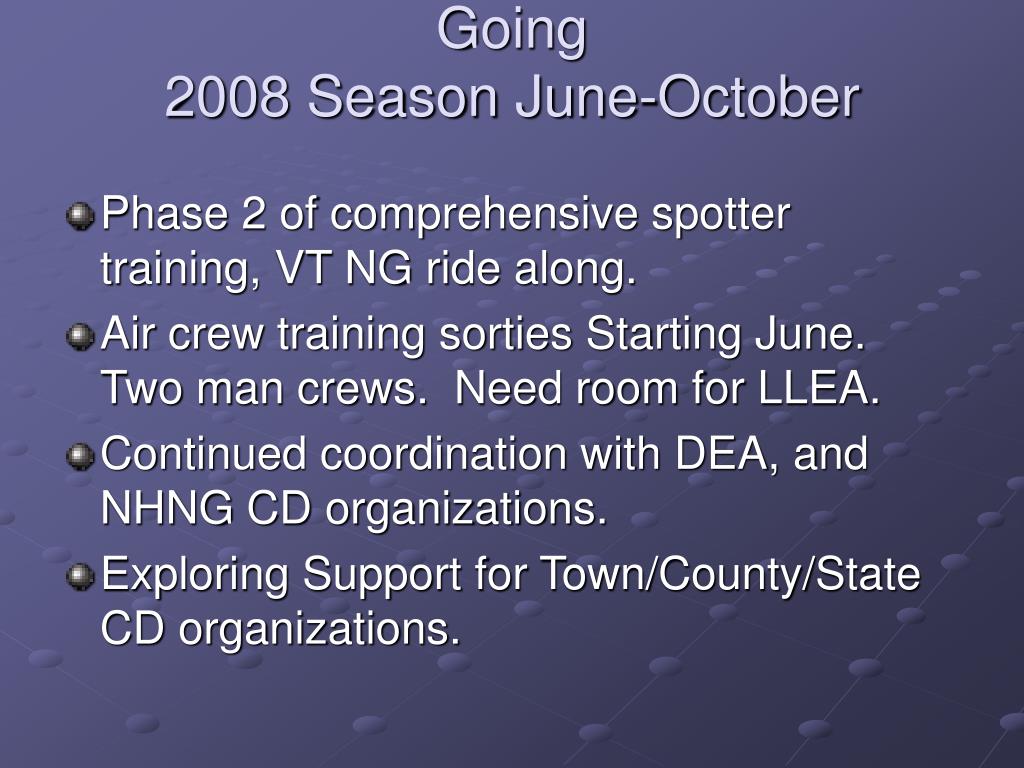 Going
2008 Season June-October

Phase 2 of comprehensive spotter training, VT NG ride along.

Air crew training sorties Starting June. Two man crews. Need room for LLEA.

Continued coordination with DEA, and NHNG CD organizations.

Exploring Support for Town/County/State CD organizations.